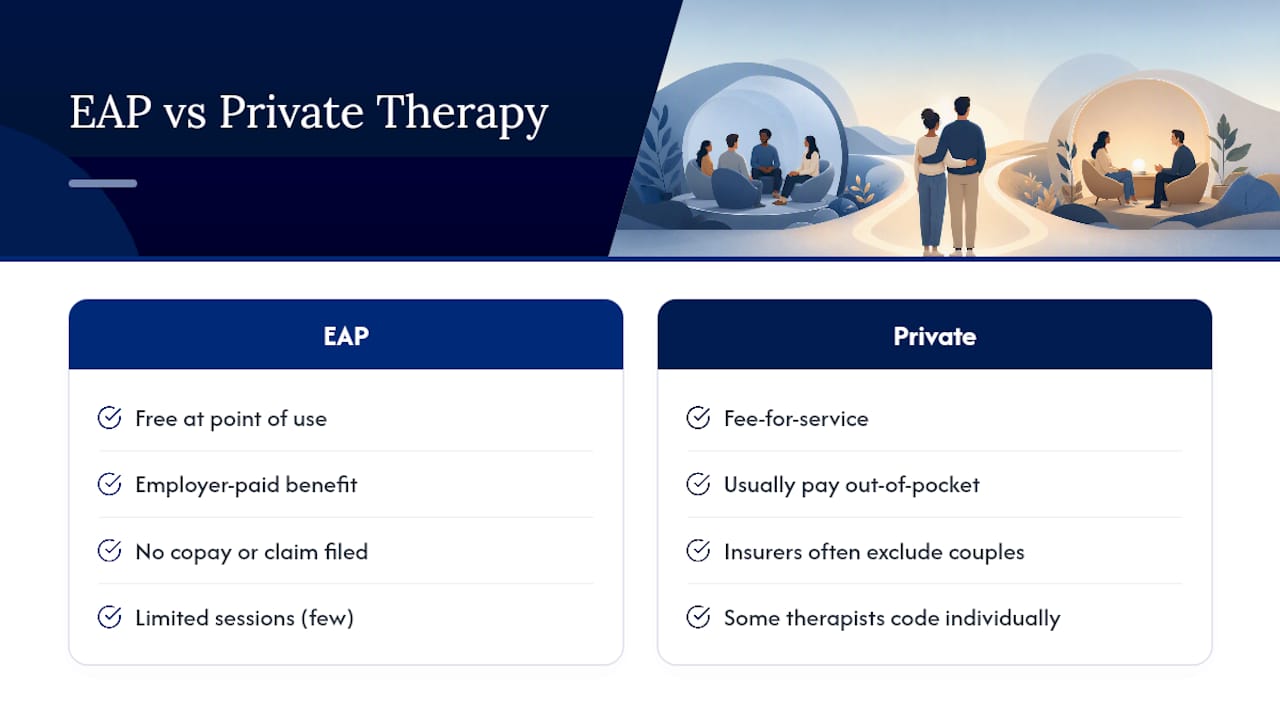 EAP vs Private Therapy

EAP

Free at point of use

Employer-paid benefit

No copay or claim filed

Limited sessions (few)

Private

Fee-for-service

Usually pay out-of-pocket

Insurers often exclude couples

Some therapists code individually